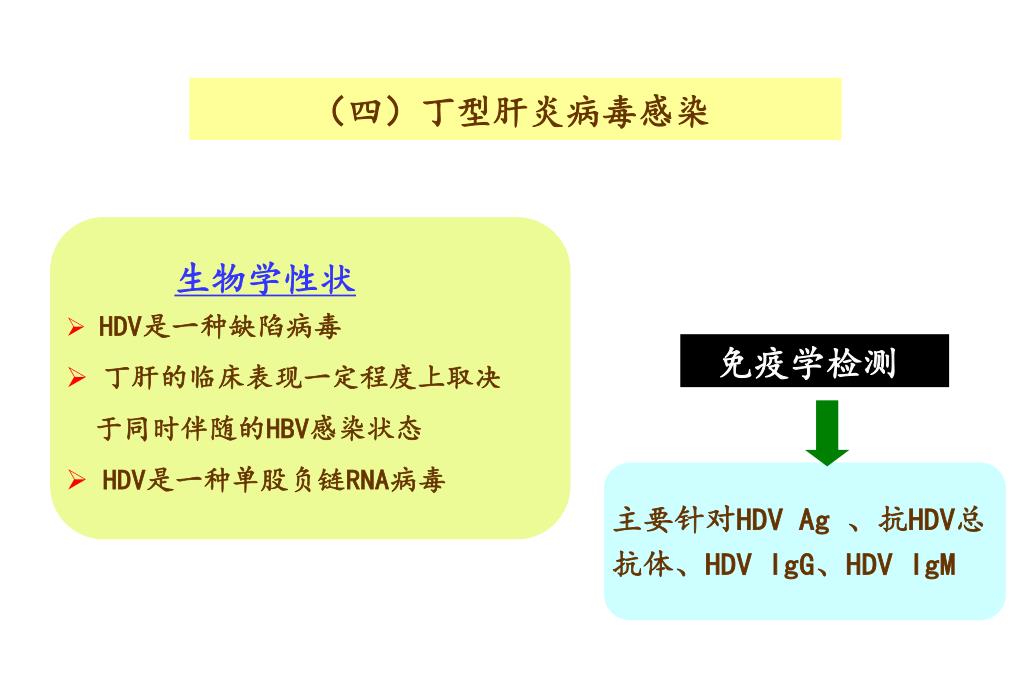 （四）丁型肝炎病毒感染

生物学性状

➢ HDV是一种缺陷病毒

➢ 丁肝的临床表现一定程度上取决于同时伴随的HBV感染状态

➢ HDV是一种单股负链RNA病毒

免疫学检测

主要针对HDV Ag 、抗HDV总抗体、HDV IgG、HDV IgM